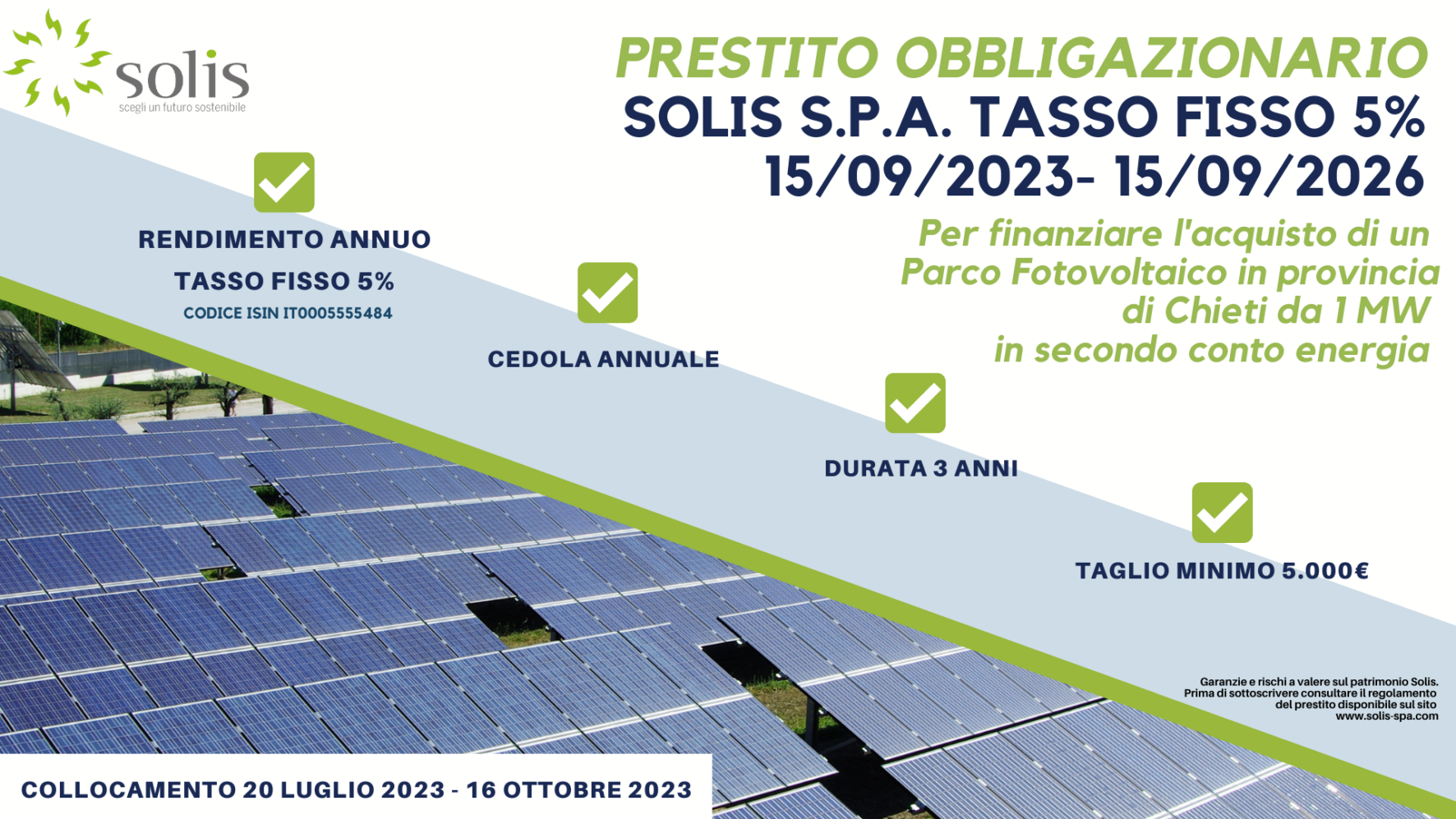 solis
scegli un futuro sostenibile

PRESTITO OBBLIGAZIONARIO
SOLIS S.P.A. TASSO FISSO 5%
15/09/2023- 15/09/2026

Per finanziare l'acquisto di un Parco Fotovoltaico in provincia di Chieti da 1 MW in secondo conto energia

RENDIMENTO ANNUO
TASSO FISSO 5%
CODICE ISIN IT0005555484

CEDOLA ANNUALE

DURATA 3 ANNI

TAGLIO MINIMO 5.000€

Garanzie e rischi a valere sul patrimonio Solis. Prima di sottoscrivere consultare il regolamento del prestito disponibile sul sito www.solis-spa.com

COLLOCAMENTO 20 LUGLIO 2023 - 16 OTTOBRE 2023